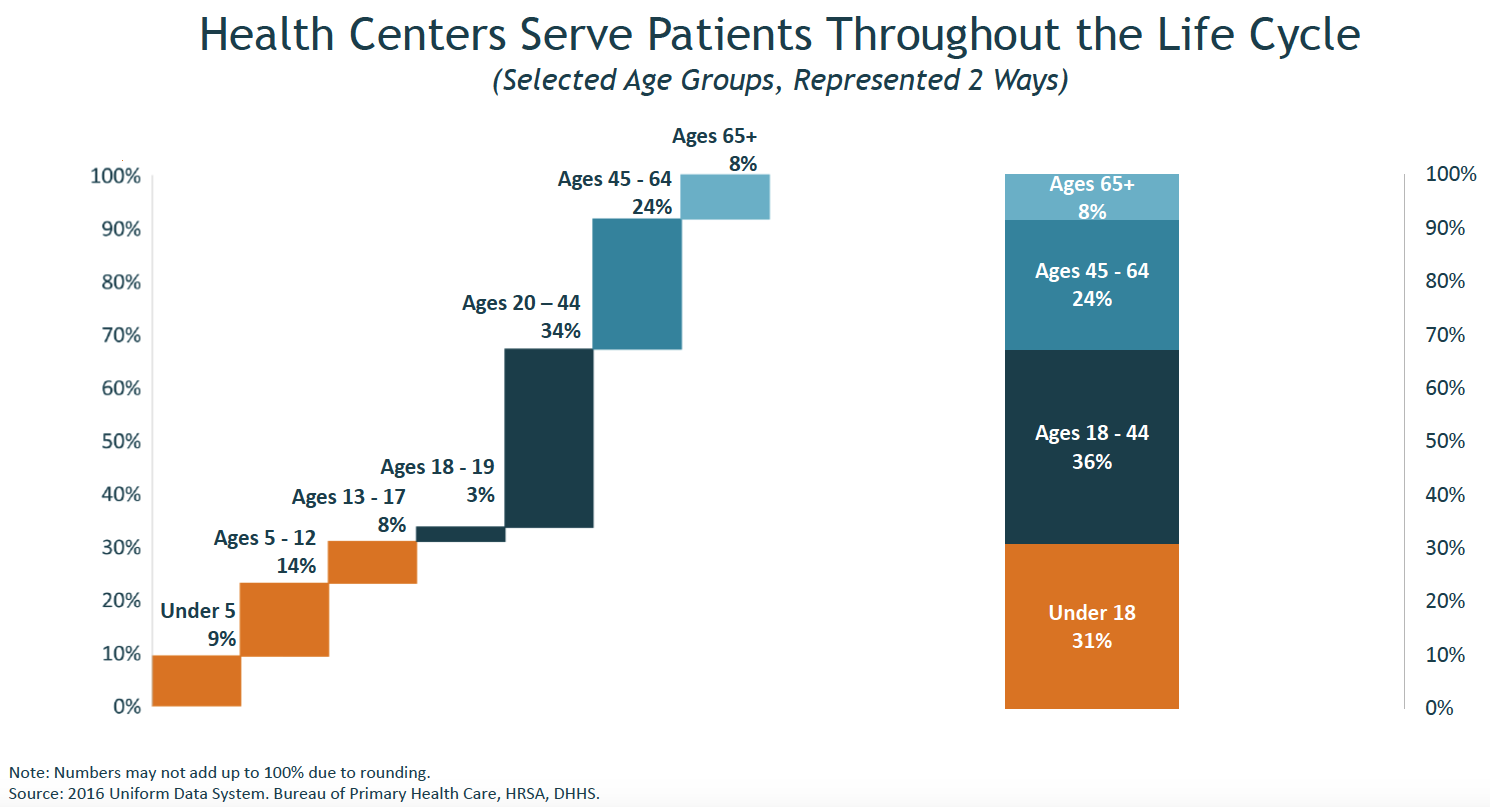 Health Centers Serve Patients Throughout the Life Cycle
(Selected Age Groups, Represented 2 Ways)

100%
90%
80%
70%
60%
50%
40%
30%
20%
10%
0%

Under 5
9%
Ages 5 - 12
14%
Ages 13 - 17
8%
Ages 18 - 19
3%
Ages 20 – 44
34%
Ages 45 - 64
24%
Ages 65+
8%

Ages 65+
8%
Ages 45 - 64
24%
Ages 18 - 44
36%
Under 18
31%

100%
90%
80%
70%
60%
50%
40%
30%
20%
10%
0%

Note: Numbers may not add up to 100% due to rounding.
Source: 2016 Uniform Data System. Bureau of Primary Health Care, HRSA, DHHS.